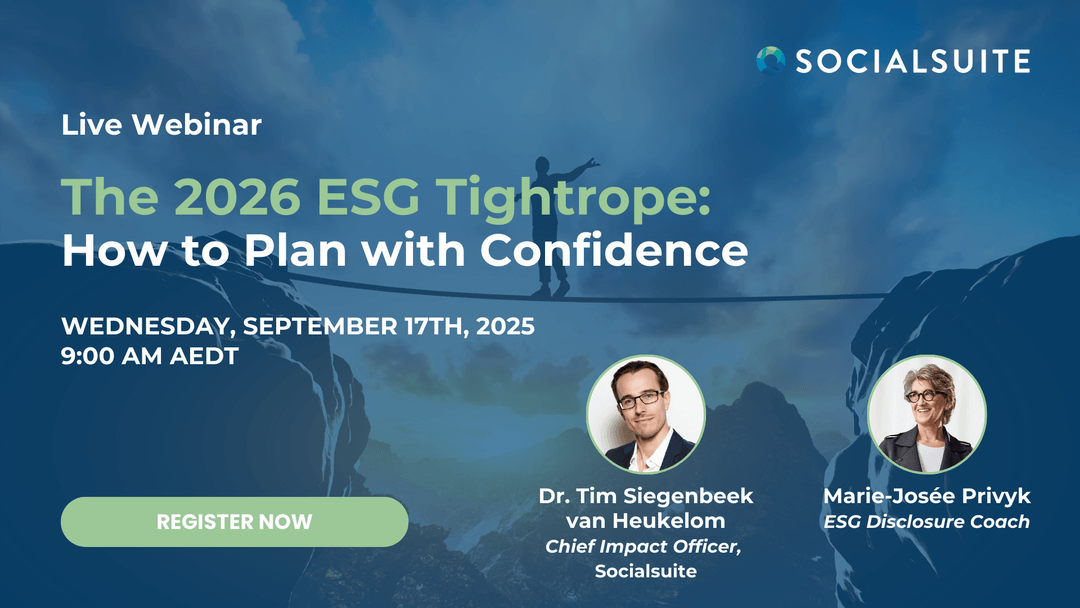 SOCIALSUITE

Live Webinar

The 2026 ESG Tightrope:
How to Plan with Confidence

WEDNESDAY, SEPTEMBER 17TH, 2025
9:00 AM AEDT

REGISTER NOW

Dr. Tim Siegenbeek van Heukelom
Chief Impact Officer, Socialsuite

Marie-Josée Privyk
ESG Disclosure Coach